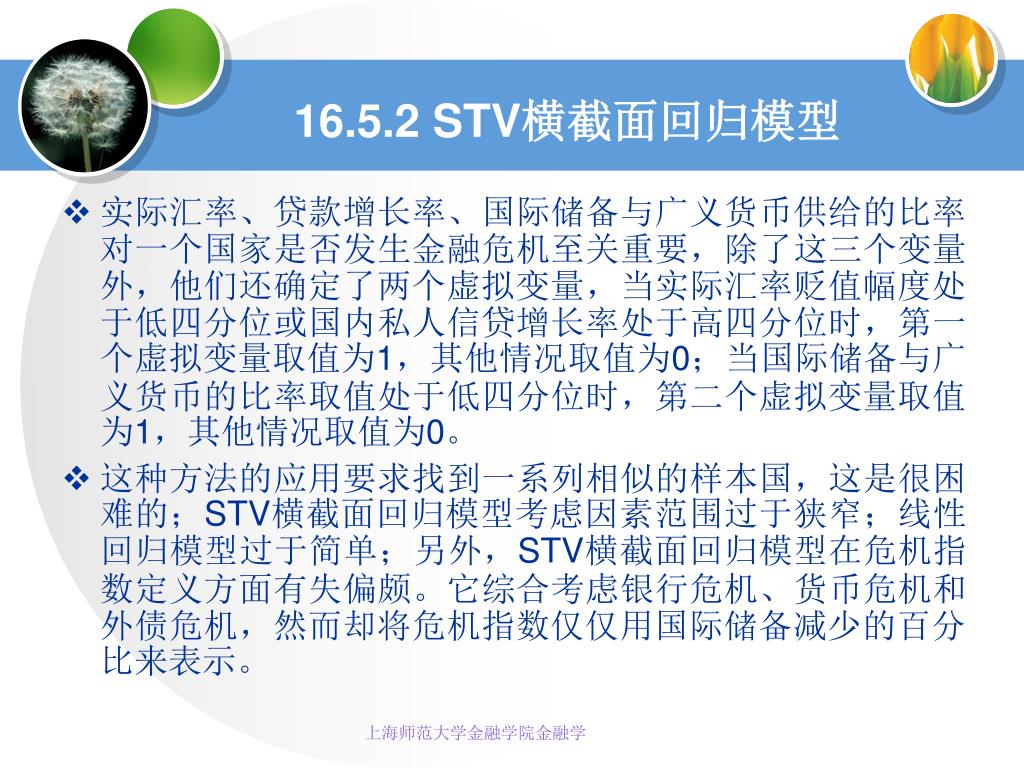 16.5.2 STV横截面回归模型

❖ 实际汇率、贷款增长率、国际储备与广义货币供给的比率对一个国家是否发生金融危机至关重要，除了这三个变量外，他们还确定了两个虚拟变量，当实际汇率贬值幅度处于低四分位或国内私人信贷增长率处于高四分位时，第一个虚拟变量取值为1，其他情况取值为0；当国际储备与广义货币的比率取值处于低四分位时，第二个虚拟变量取值为1，其他情况取值为0。

❖ 这种方法的应用要求找到一系列相似的样本国，这是很困难的；STV横截面回归模型考虑因素范围过于狭窄；线性回归模型过于简单；另外，STV横截面回归模型在危机指数定义方面有失偏颇。它综合考虑银行危机、货币危机和外债危机，然而却将危机指数仅仅用国际储备减少的百分比来表示。

上海师范大学金融学院金融学